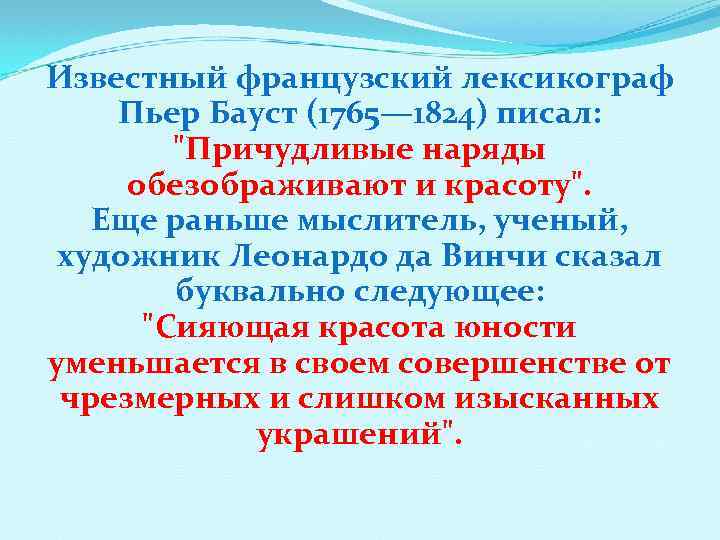 Известный французский лексикограф Пьер Бауст (1765—1824) писал: "Причудливые наряды обезображивают и красоту".
Еще раньше мыслитель, ученый, художник Леонардо да Винчи сказал буквально следующее: "Сияющая красота юности уменьшается в своем совершенстве от чрезмерных и слишком изысканных украшений".